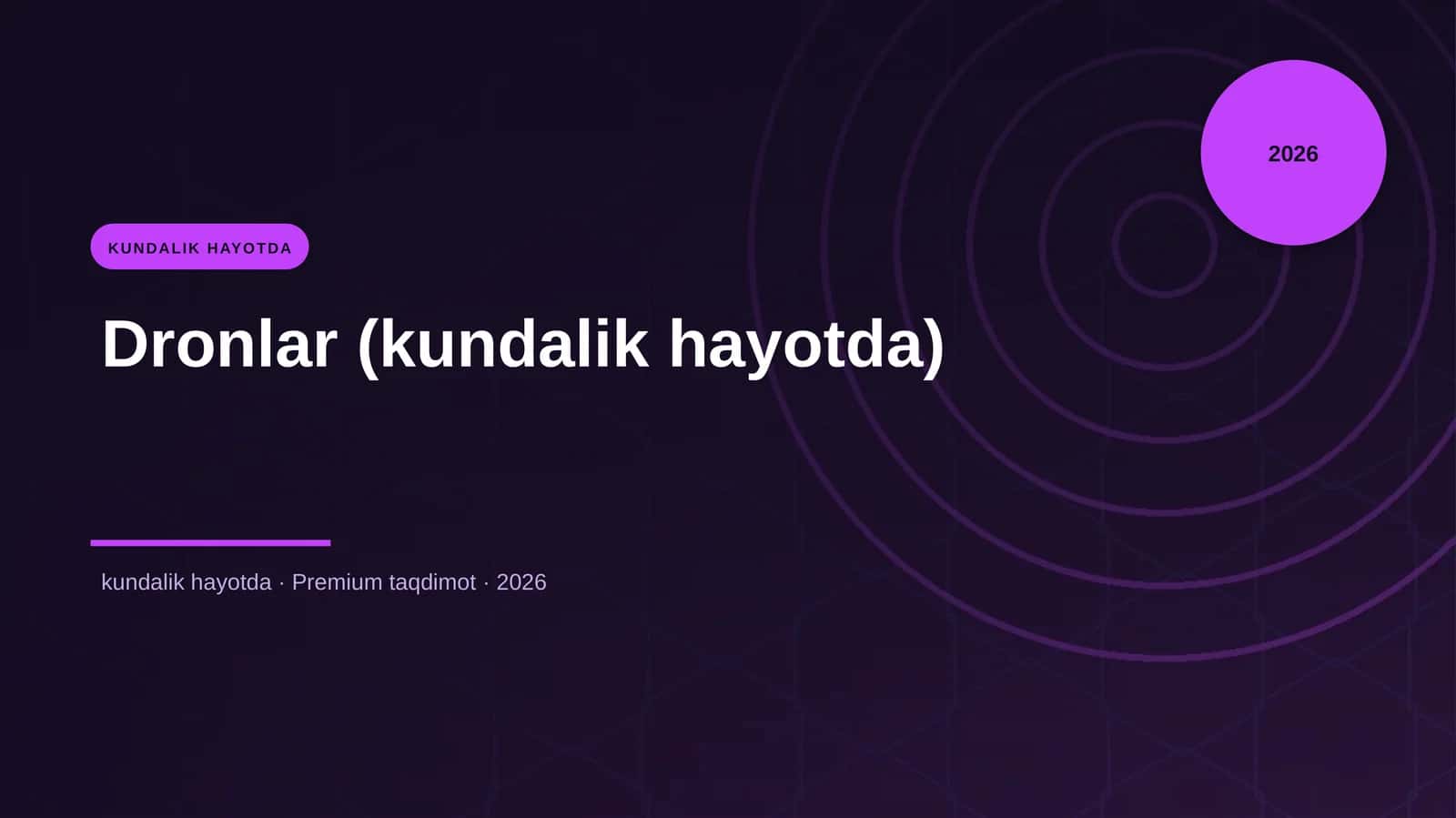 2026

KUNDALIK HAYOTDA

Dronlar (kundalik hayotda)

kundalik hayotda · Premium taqdimot · 2026